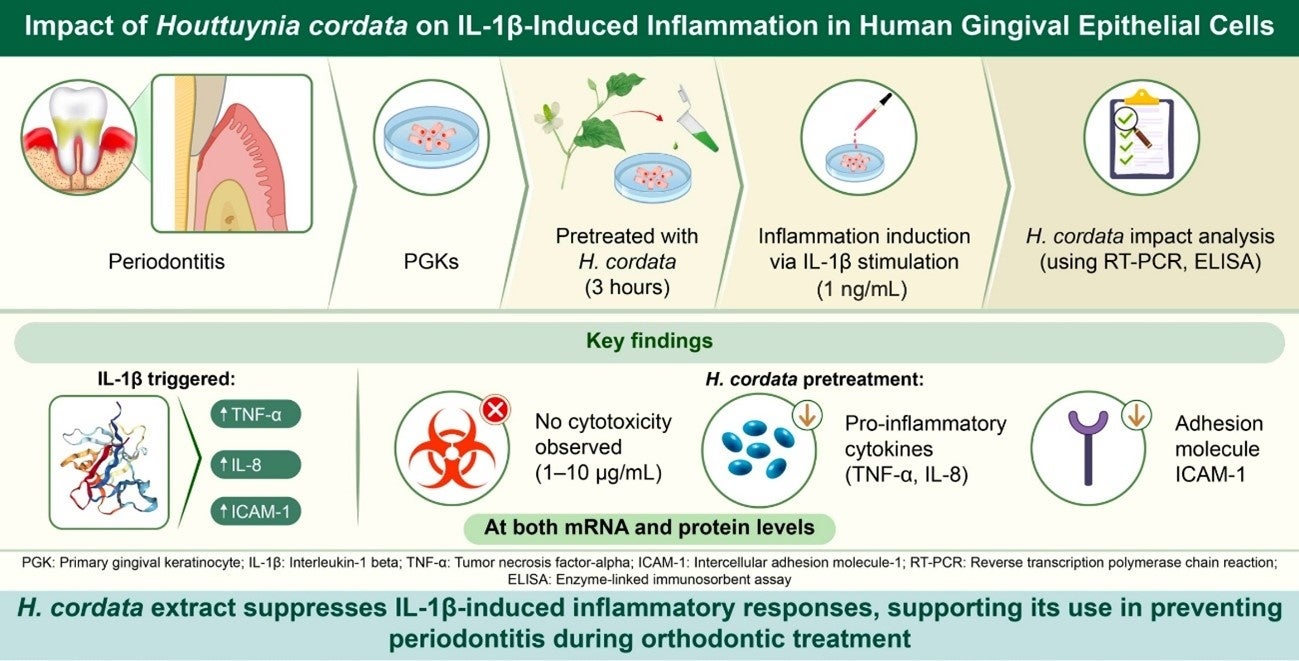 Impact of Houttuynia cordata on IL-1β-Induced Inflammation in Human Gingival Epithelial Cells

Periodontitis

PGKs

Pretreated with H. cordata (3 hours)

Inflammation induction via IL-1β stimulation (1 ng/mL)

H. cordata impact analysis (using RT-PCR, ELISA)

Key findings

IL-1β triggered:

↑TNF-α

↑IL-8

↑ICAM-1

H. cordata pretreatment:

No cytotoxicity observed (1–10 µg/mL)

Pro-inflammatory cytokines (TNF-α, IL-8)

Adhesion molecule ICAM-1

At both mRNA and protein levels

PGK: Primary gingival keratinocyte; IL-1β: Interleukin-1 beta; TNF-α: Tumor necrosis factor-alpha; ICAM-1: Intercellular adhesion molecule-1; RT-PCR: Reverse transcription polymerase chain reaction; ELISA: Enzyme-linked immunosorbent assay

H. cordata extract suppresses IL-1β-induced inflammatory responses, supporting its use in preventing periodontitis during orthodontic treatment